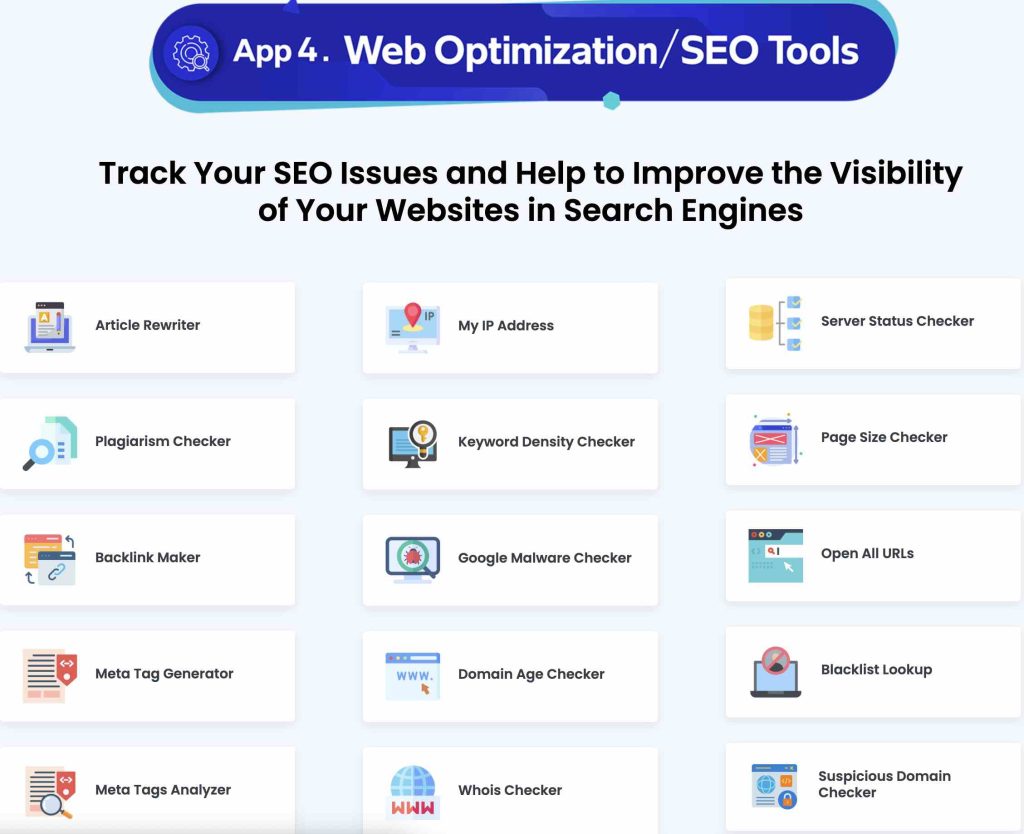 App 4. Web Optimization/SEO Tools

Track Your SEO Issues and Help to Improve the Visibility of Your Websites in Search Engines

Article Rewriter

Plagiarism Checker

Backlink Maker

Meta Tag Generator

Meta Tags Analyzer

IP

My IP Address

Keyword Density Checker

Google Malware Checker

WWW.

Domain Age Checker

WWW

Whois Checker

Server Status Checker

Page Size Checker

Open All URLs

Blacklist Lookup

Suspicious Domain Checker